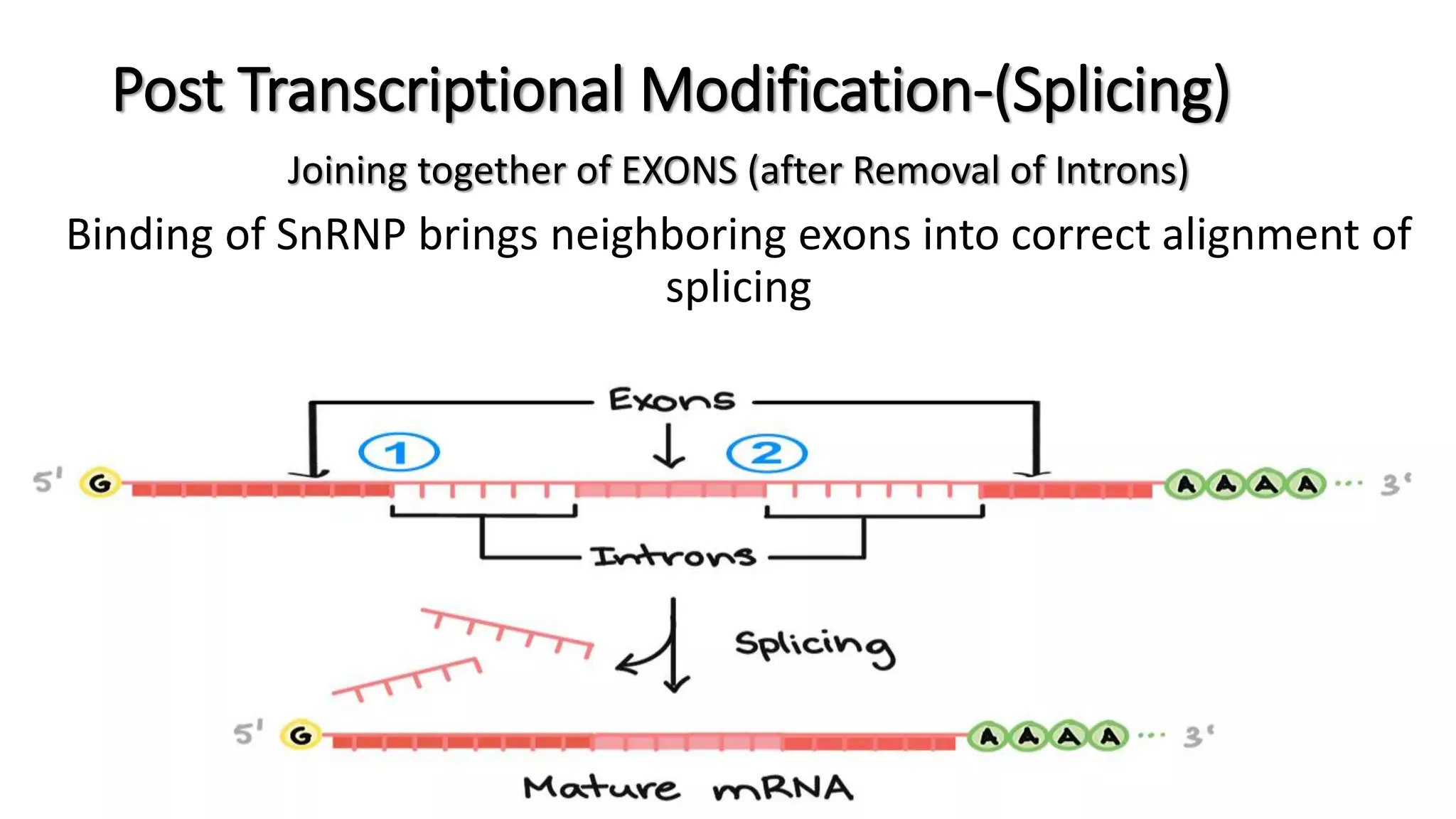 Post Transcriptional Modification-(Splicing)

Joining together of EXONS (after Removal of Introns)

Binding of SnRNP brings neighboring exons into correct alignment of splicing

Exons

1

2

5'

G

A A A A ...

3'

Introns

Splicing

5'

G

A A A A ...

3'

Mature mRNA